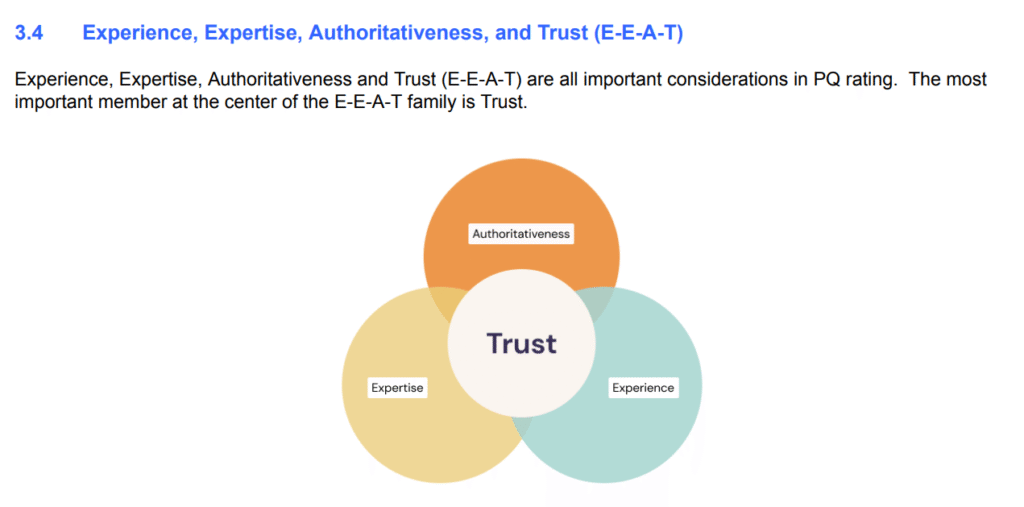 3.4 Experience, Expertise, Authoritativeness, and Trust (E-E-A-T)

Experience, Expertise, Authoritativeness and Trust (E-E-A-T) are all important considerations in PQ rating. The most important member at the center of the E-E-A-T family is Trust.

Authoritativeness

Trust

Expertise

Experience